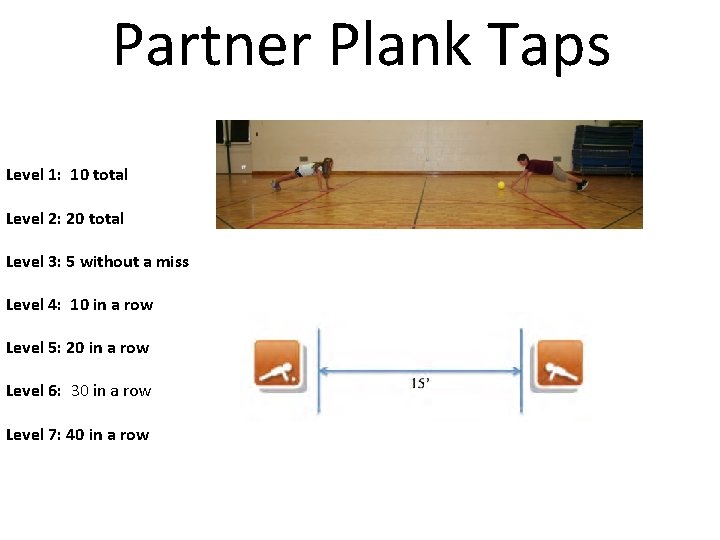 Partner Plank Taps

Level 1: 10 total

Level 2: 20 total

Level 3: 5 without a miss

Level 4: 10 in a row

Level 5: 20 in a row

Level 6: 30 in a row

Level 7: 40 in a row

15'